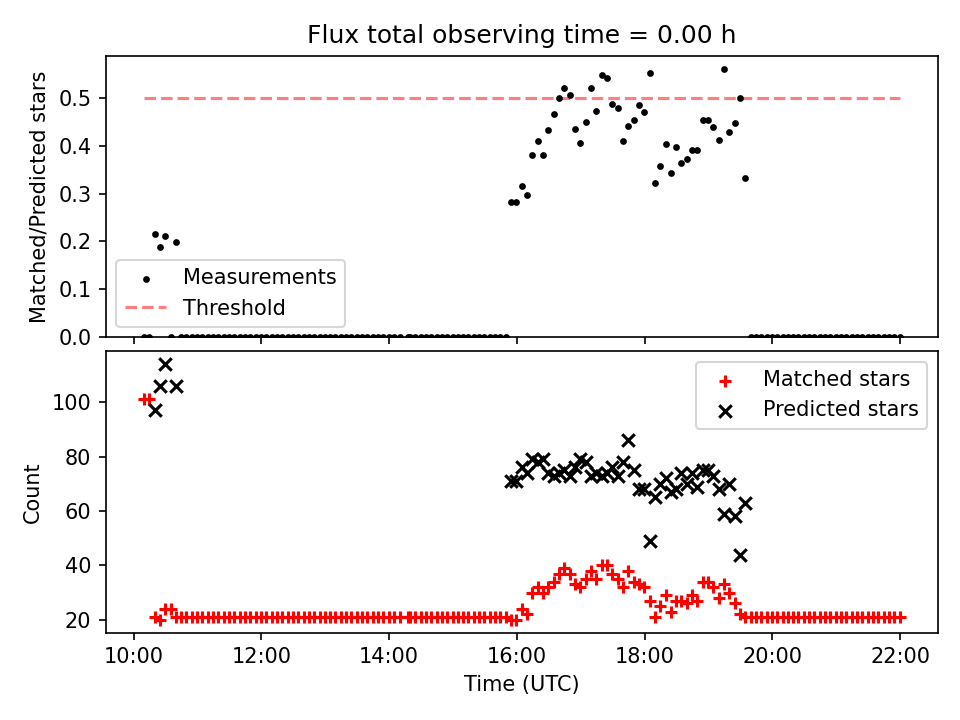 Flux total observing time = 0.00 h

Matched/Predicted stars

0.5
0.4
0.3
0.2
0.1
0.0

Measurements
Threshold

Count

100
80
60
40
20

Matched stars
Predicted stars

10:00
12:00
14:00
16:00
18:00
20:00
22:00

Time (UTC)